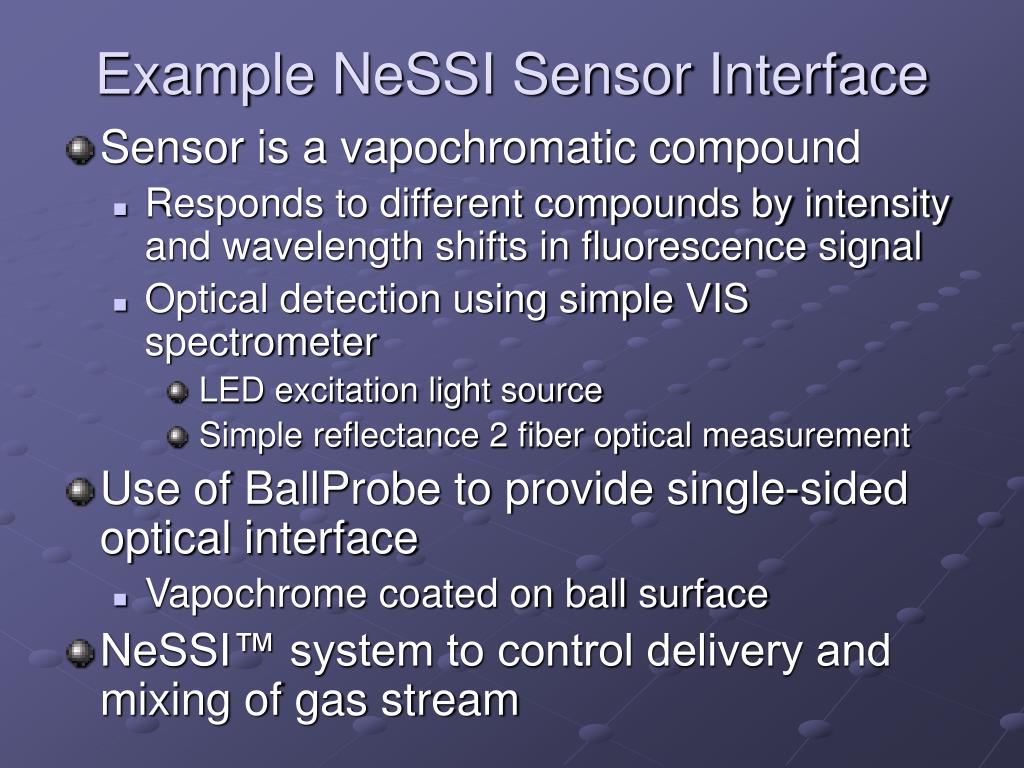 Example NeSSI Sensor Interface

Sensor is a vapochromatic compound

Responds to different compounds by intensity and wavelength shifts in fluorescence signal

Optical detection using simple VIS spectrometer

LED excitation light source

Simple reflectance 2 fiber optical measurement

Use of BallProbe to provide single-sided optical interface

Vapochrome coated on ball surface

NeSSI™ system to control delivery and mixing of gas stream